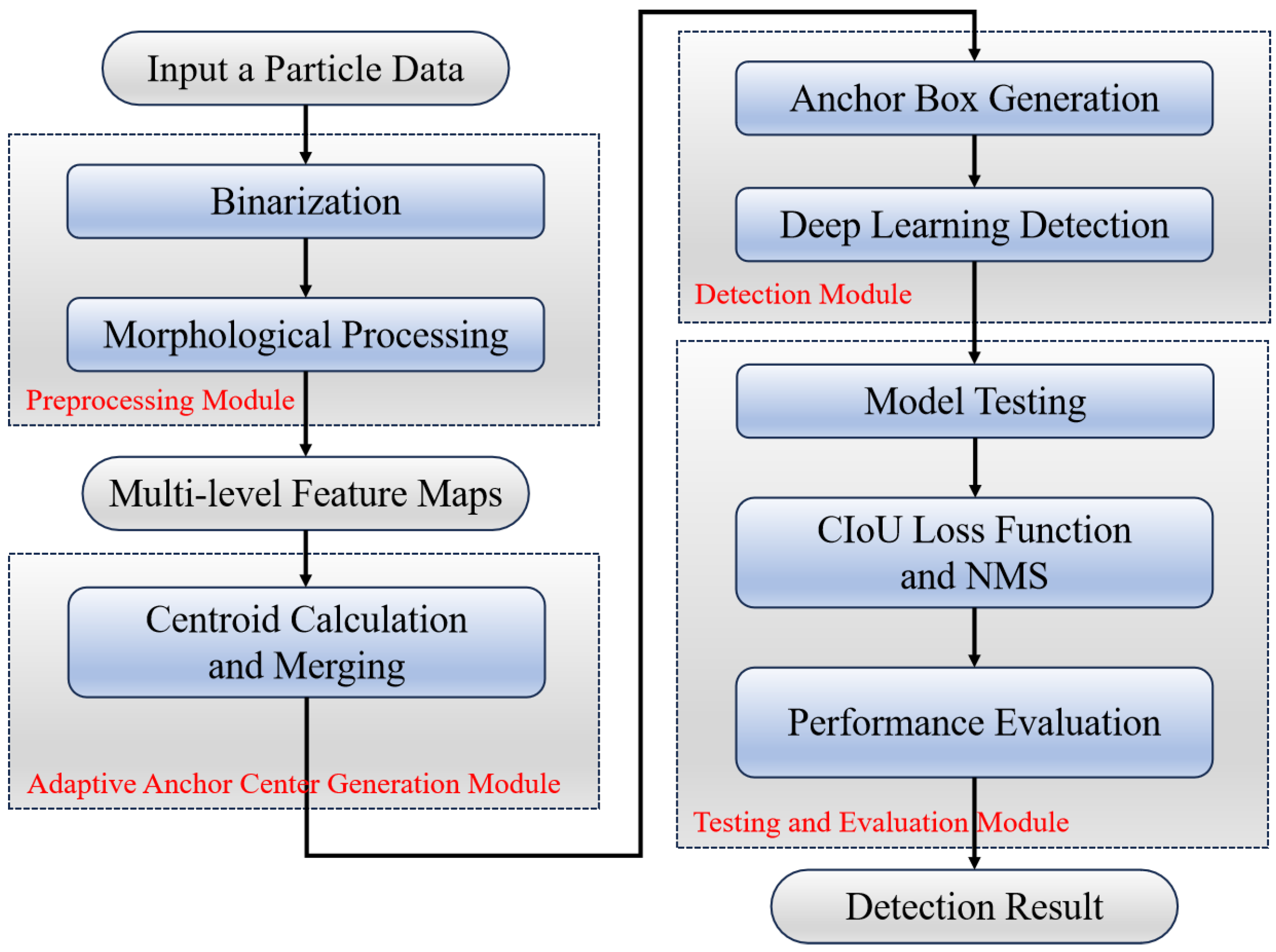 Input a Particle Data

Binarization

Morphological Processing

Preprocessing Module

Multi-level Feature Maps

Centroid Calculation and Merging

Adaptive Anchor Center Generation Module

Anchor Box Generation

Deep Learning Detection

Detection Module

Model Testing

CIoU Loss Function and NMS

Performance Evaluation

Testing and Evaluation Module

Detection Result